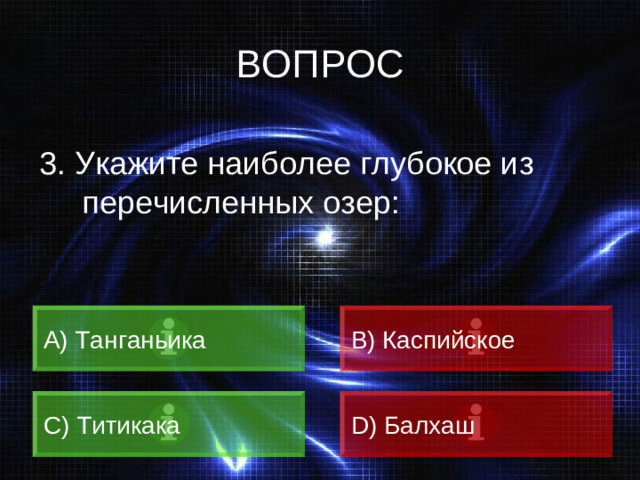 ВОПРОС

3. Укажите наиболее глубокое из перечисленных озер:

A) Танганьика

B) Каспийское

C) Титикака

D) Балхаш